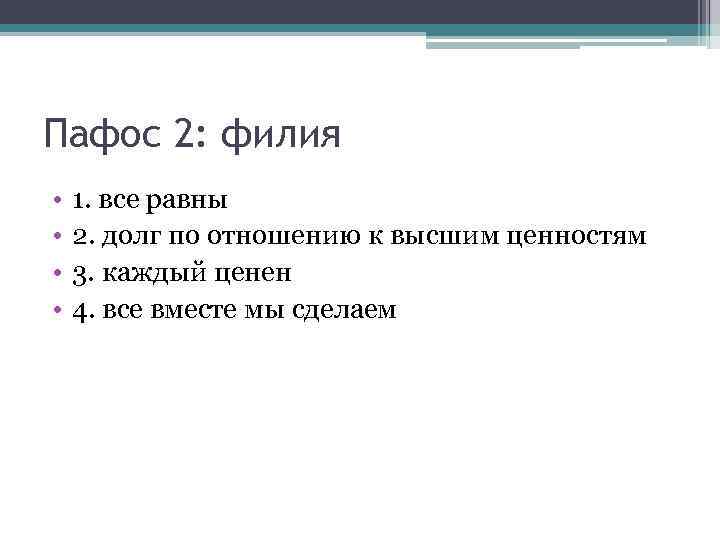 Пафос 2: филия

• 1. все равны
• 2. долг по отношению к высшим ценностям
• 3. каждый ценен
• 4. все вместе мы сделаем